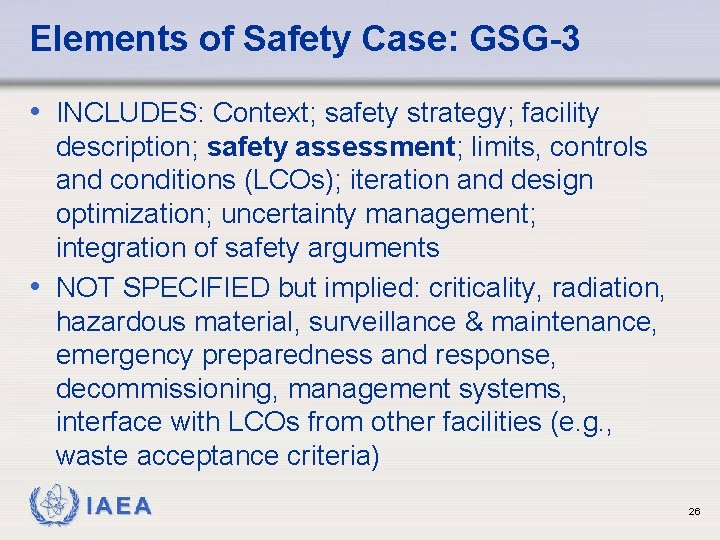 Elements of Safety Case: GSG-3

• INCLUDES: Context; safety strategy; facility description; safety assessment; limits, controls and conditions (LCOs); iteration and design optimization; uncertainty management; integration of safety arguments

• NOT SPECIFIED but implied: criticality, radiation, hazardous material, surveillance & maintenance, emergency preparedness and response, decommissioning, management systems, interface with LCOs from other facilities (e.g., waste acceptance criteria)

IAEA

26